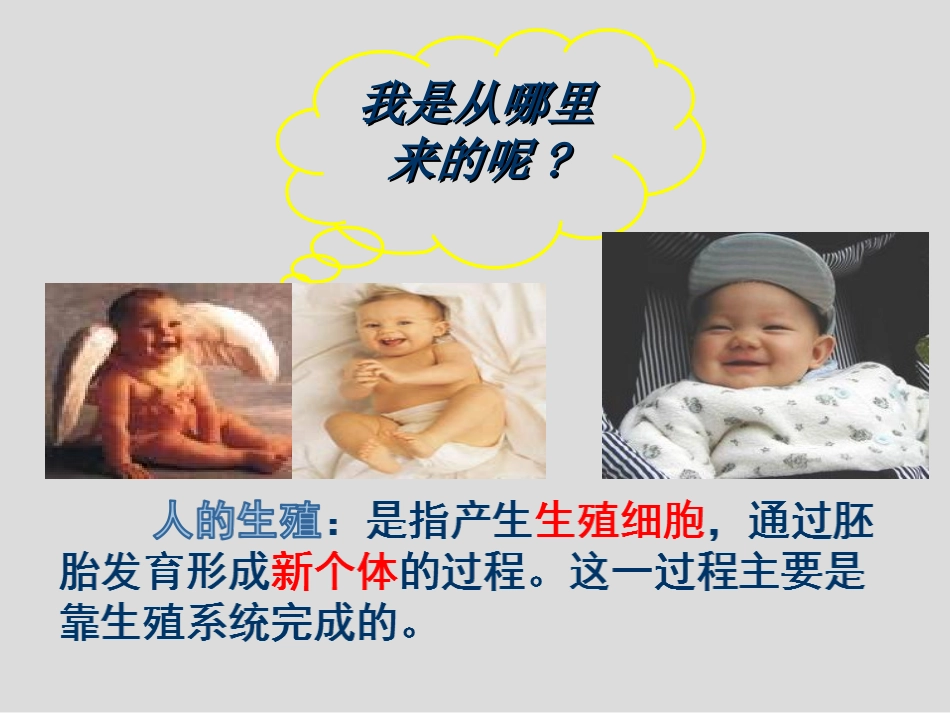 我是从哪里来的呢？

人的生殖：是指产生生殖细胞，通过胚胎发育形成新个体的过程。这一过程主要是靠生殖系统完成的。